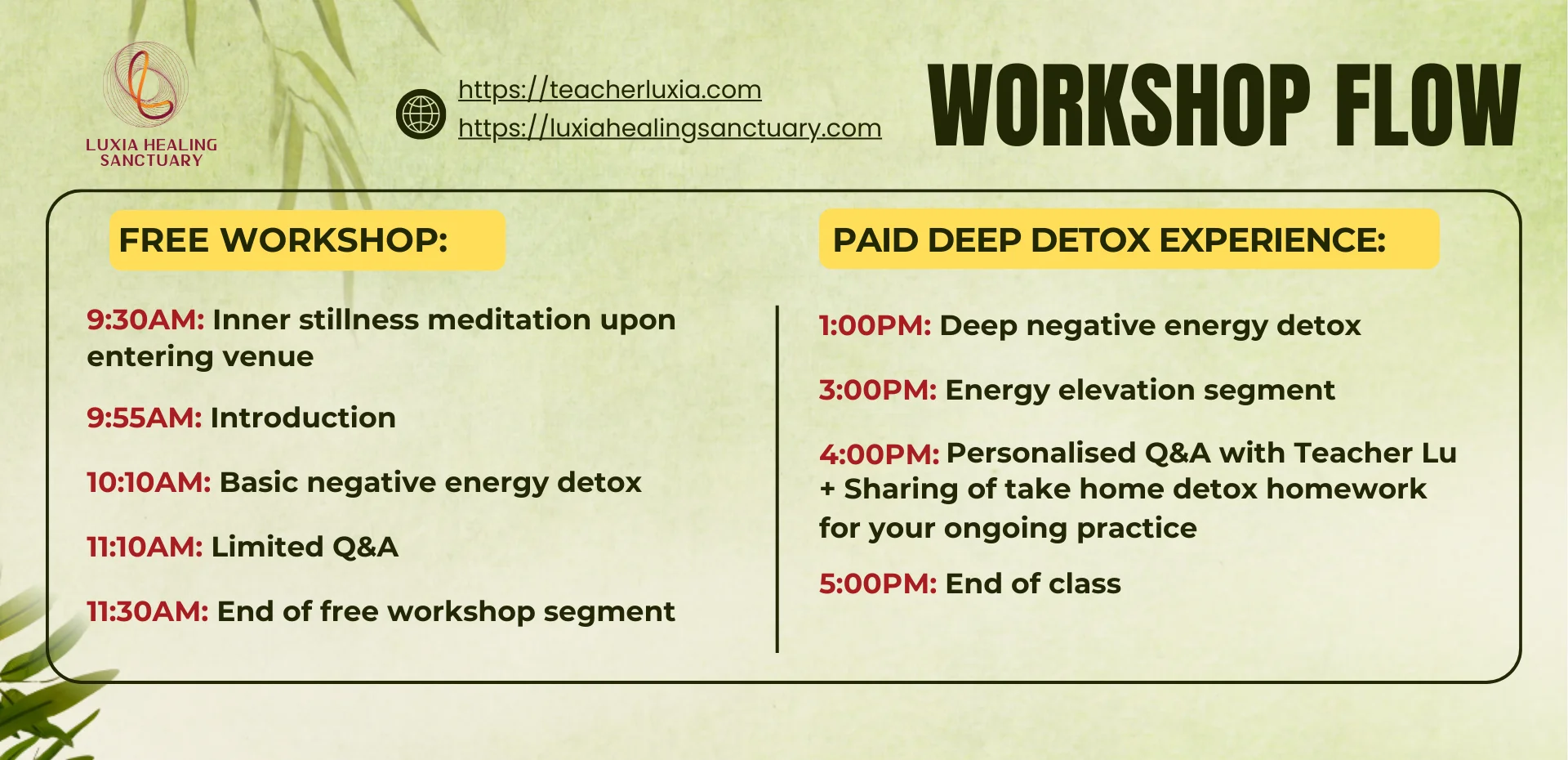 LUXIA HEALING SANCTUARY

https://teacherluxia.com
https://luxiahealingsanctuary.com

WORKSHOP FLOW

FREE WORKSHOP:

9:30AM: Inner stillness meditation upon entering venue

9:55AM: Introduction

10:10AM: Basic negative energy detox

11:10AM: Limited Q&A

11:30AM: End of free workshop segment

PAID DEEP DETOX EXPERIENCE:

1:00PM: Deep negative energy detox

3:00PM: Energy elevation segment

4:00PM: Personalised Q&A with Teacher Lu + Sharing of take home detox homework for your ongoing practice

5:00PM: End of class